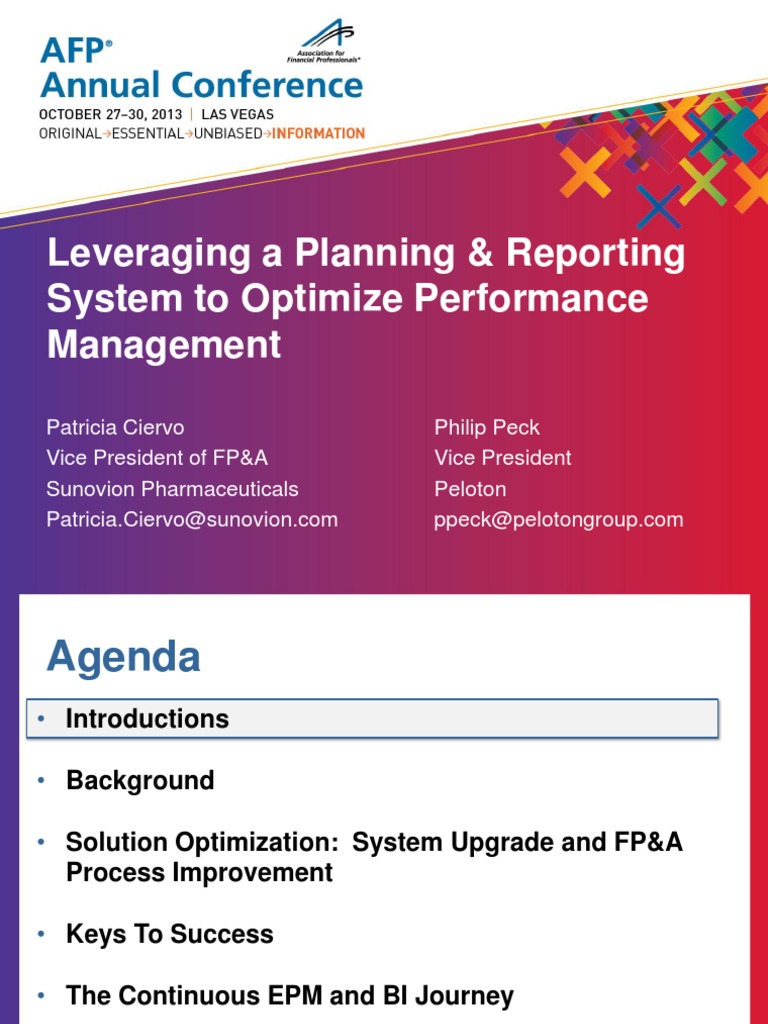 AFP®
Annual Conference
OCTOBER 27–30, 2013 | LAS VEGAS
ORIGINAL→ESSENTIAL→UNBIASED→INFORMATION

Association for Financial Professionals®

Leveraging a Planning & Reporting System to Optimize Performance Management

Patricia Ciervo
Vice President of FP&A
Sunovion Pharmaceuticals
Patricia.Ciervo@sunovion.com

Philip Peck
Vice President
Peloton
ppeck@pelotongroup.com

Agenda

• Introductions
• Background
• Solution Optimization: System Upgrade and FP&A Process Improvement
• Keys To Success
• The Continuous EPM and BI Journey